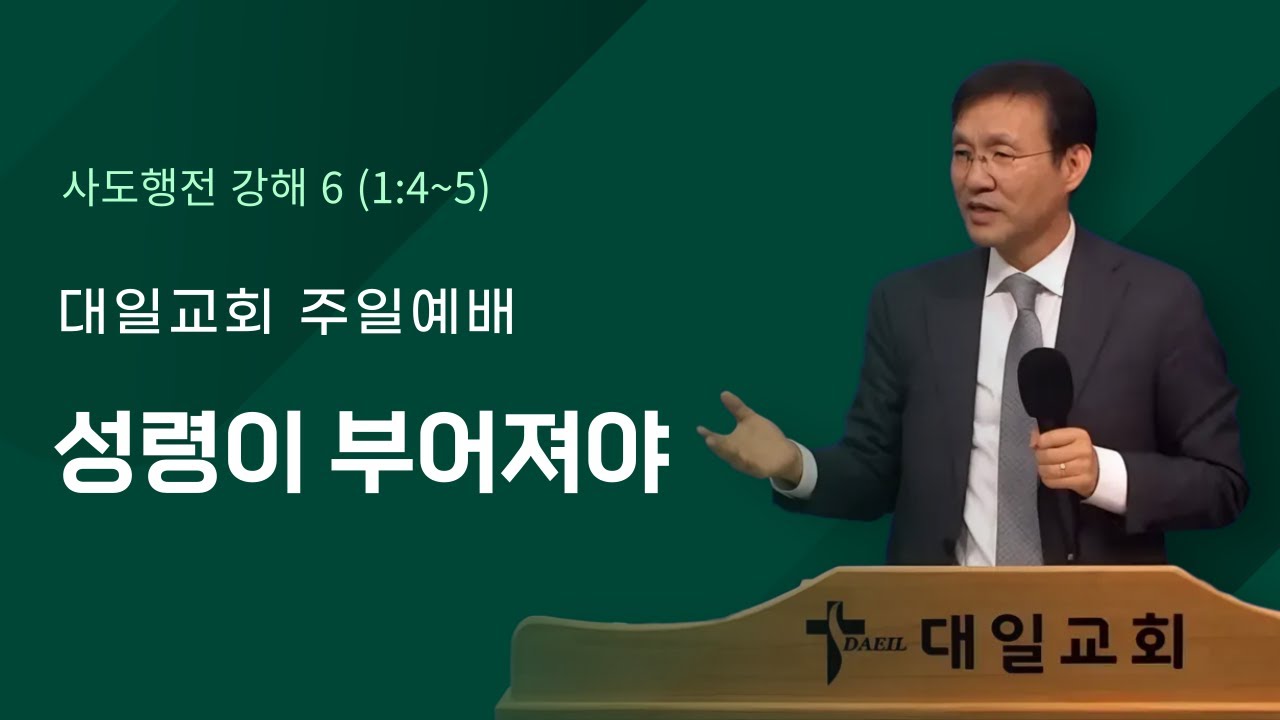 사도행전 강해 6 (1:4~5)

대일교회 주일예배

성령이 부어져야

DAEIL 대일교회